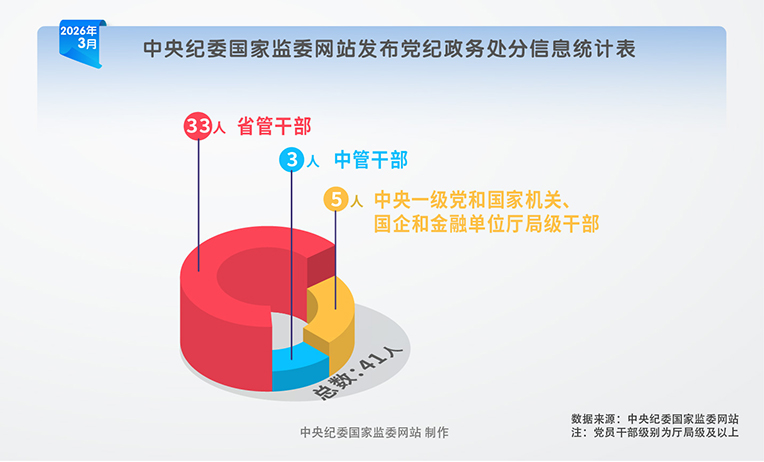 2026年
3月

中央纪委国家监委网站发布党纪政务处分信息统计表

33人 省管干部

3人 中管干部

5人 中央一级党和国家机关、国企和金融单位厅局级干部

总数：41人

中央纪委国家监委网站 制作

数据来源：中央纪委国家监委网站
注：党员干部级别为厅局级及以上